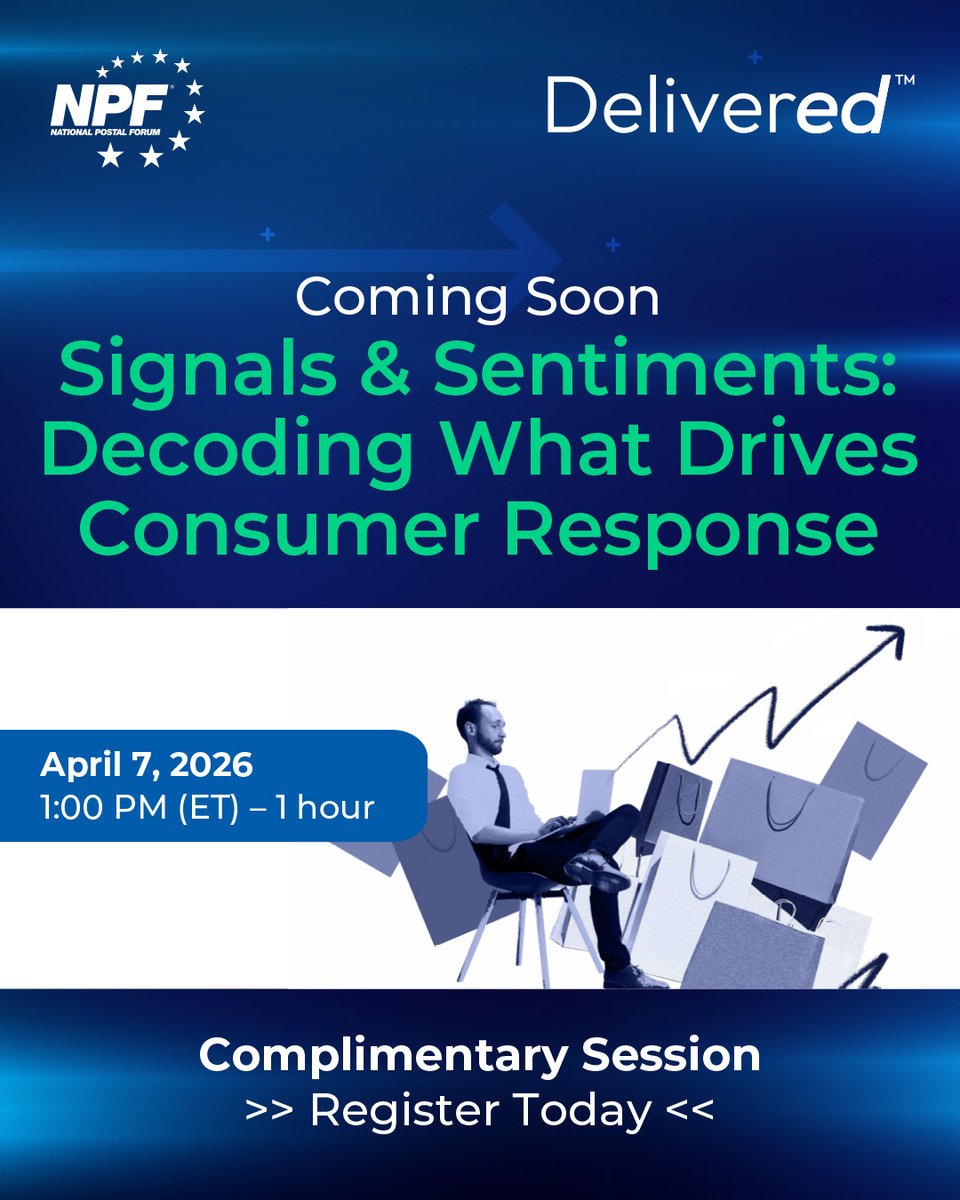 NPF®
NATIONAL POSTAL FORUM

Delivered™

Coming Soon
Signals & Sentiments: Decoding What Drives Consumer Response

April 7, 2026
1:00 PM (ET) – 1 hour

Complimentary Session
>> Register Today <<